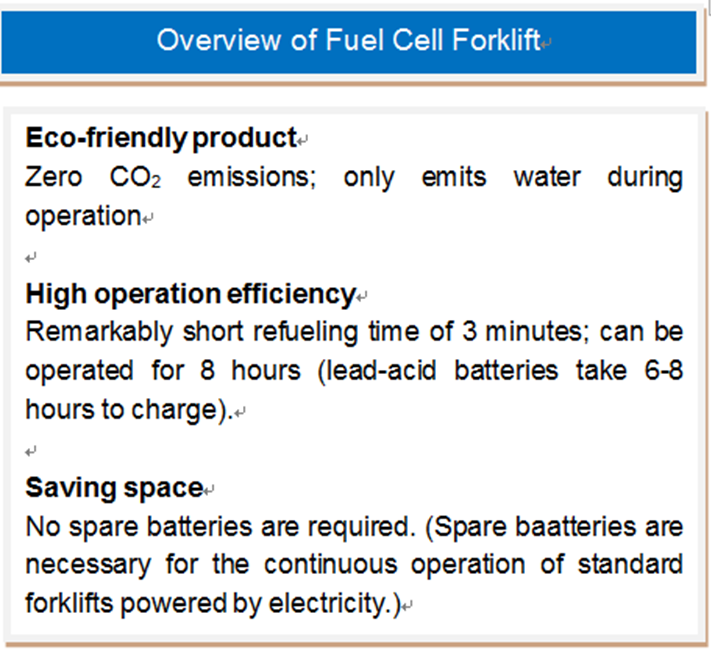 Overview of Fuel Cell Forklift

Eco-friendly product
Zero $CO_2$ emissions; only emits water during operation

High operation efficiency
Remarkably short refueling time of 3 minutes; can be operated for 8 hours (lead-acid batteries take 6-8 hours to charge).

Saving space
No spare batteries are required. (Spare baatteries are necessary for the continuous operation of standard forklifts powered by electricity.)